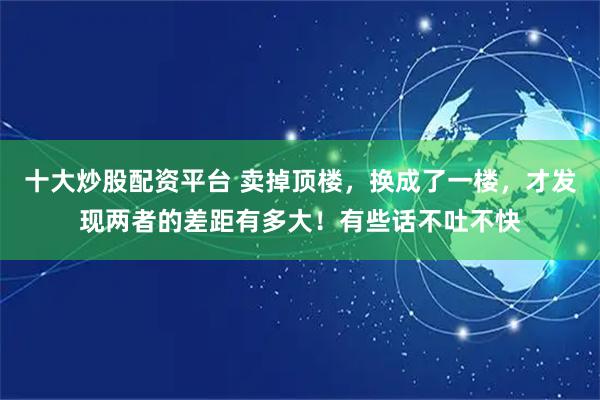 十大炒股配资平台 卖掉顶楼，换成了一楼，才发现两者的差距有多大！有些话不吐不快